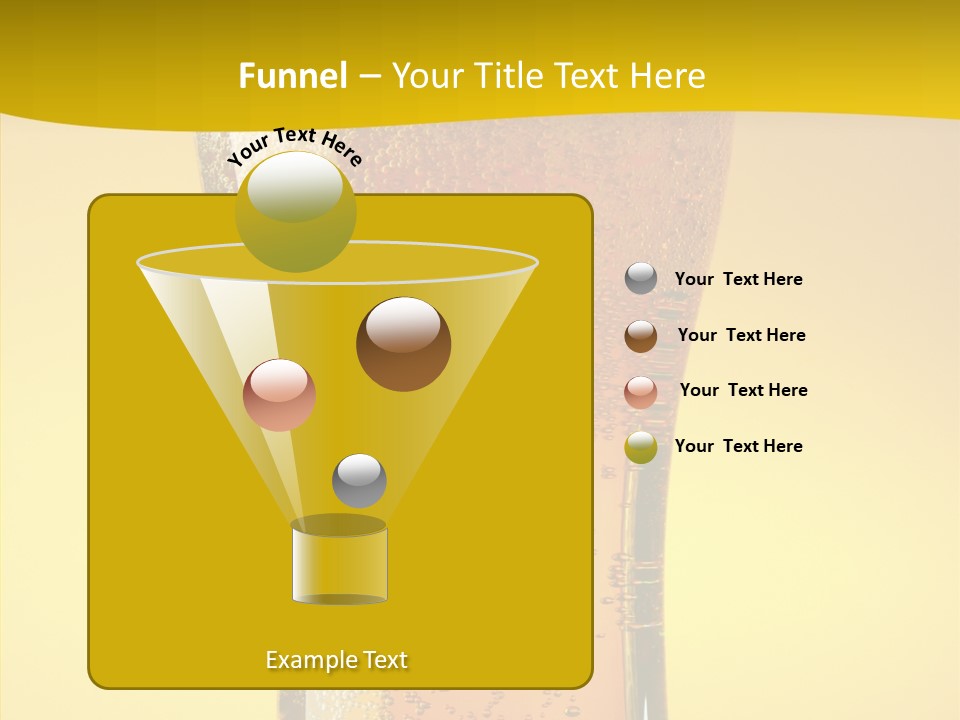 Funnel – Your Title Text Here

Your Text Here

Your Text Here

Your Text Here

Your Text Here

Your Text Here

Example Text